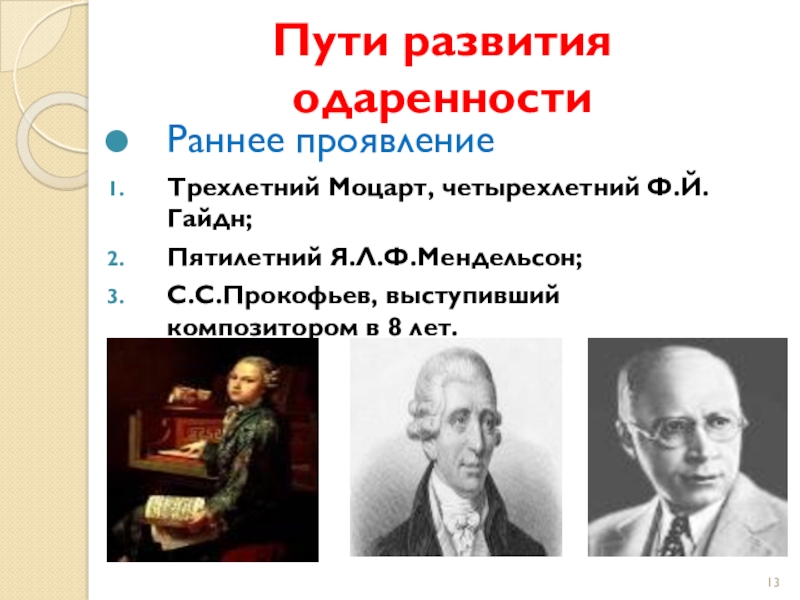 Пути развития одаренности

Раннее проявление

1. Трехлетний Моцарт, четырехлетний Ф.Й. Гайдн;
2. Пятилетний Я.Л.Ф.Мендельсон;
3. С.С.Прокофьев, выступивший композитором в 8 лет.

13